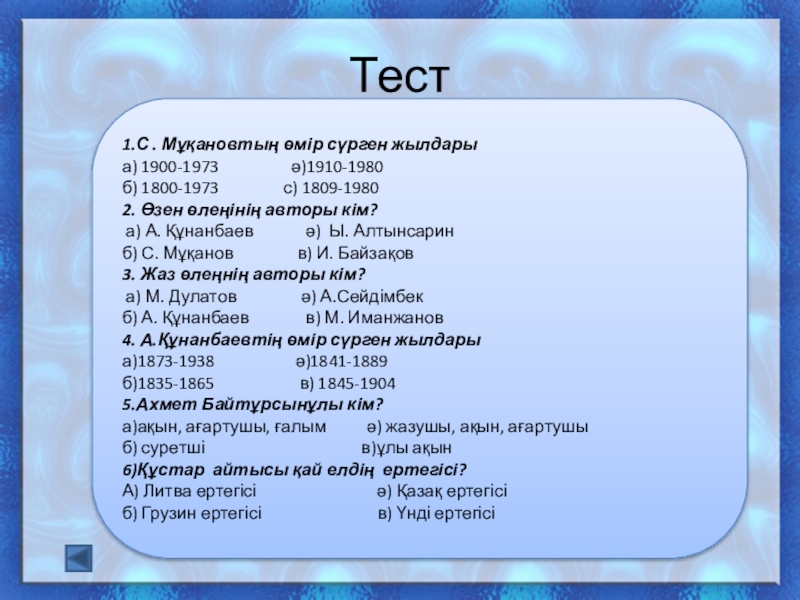 Тест

1.С . Мұқановтың өмір сүрген жылдары
а) 1900-1973 ә)1910-1980
б) 1800-1973 с) 1809-1980
2. Өзен өлеңінің авторы кім?
а) А. Құнанбаев ә) Ы. Алтынсарин
б) С. Мұқанов в) И. Байзақов
3. Жаз өлеңнің авторы кім?
а) М. Дулатов ә) А.Сейдімбек
б) А. Құнанбаев в) М. Иманжанов
4. А.Құнанбаевтің өмір сүрген жылдары
а)1873-1938 ә)1841-1889
б)1835-1865 в) 1845-1904
5.Ахмет Байтұрсынұлы кім?
а)ақын, ағартушы, ғалым ә) жазушы, ақын, ағартушы
б) суретші в)ұлы ақын
6)Құстар айтысы қай елдің ертегісі?
А) Литва ертегісі ә) Қазақ ертегісі
б) Грузин ертегісі в) Үнді ертегісі